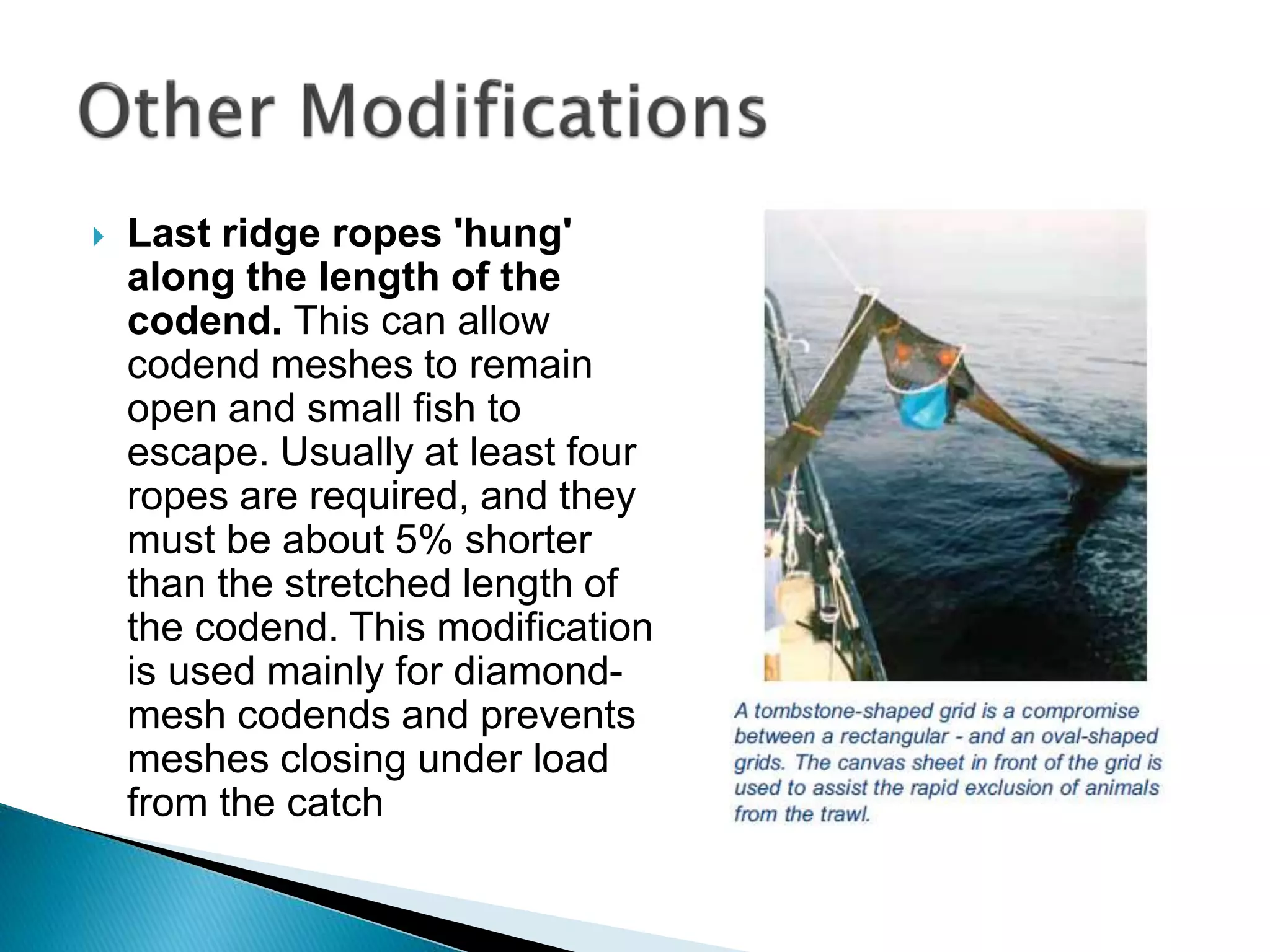 Other Modifications

Last ridge ropes 'hung' along the length of the codend. This can allow codend meshes to remain open and small fish to escape. Usually at least four ropes are required, and they must be about 5% shorter than the stretched length of the codend. This modification is used mainly for diamond-mesh codends and prevents meshes closing under load from the catch

A tombstone-shaped grid is a compromise between a rectangular - and an oval-shaped grids. The canvas sheet in front of the grid is used to assist the rapid exclusion of animals from the trawl.